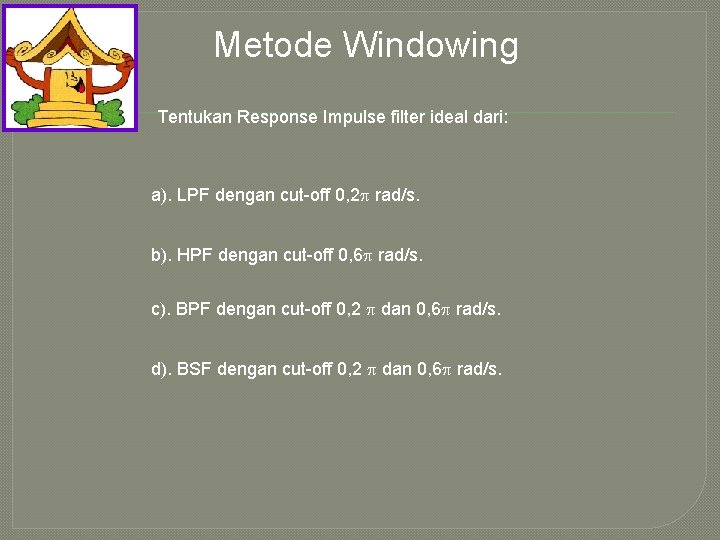 Metode Windowing

Tentukan Response Impulse filter ideal dari:

a). LPF dengan cut-off 0,2$\pi$ rad/s.

b). HPF dengan cut-off 0,6$\pi$ rad/s.

c). BPF dengan cut-off 0,2 $\pi$ dan 0,6$\pi$ rad/s.

d). BSF dengan cut-off 0,2 $\pi$ dan 0,6$\pi$ rad/s.